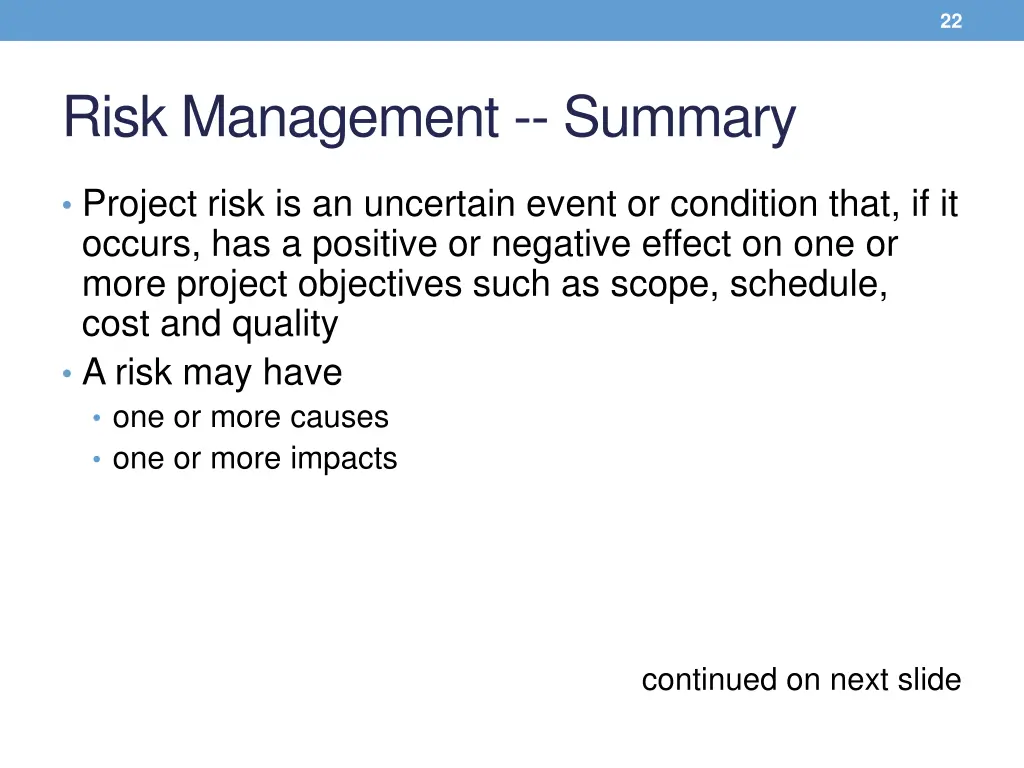 22

Risk Management -- Summary

• Project risk is an uncertain event or condition that, if it occurs, has a positive or negative effect on one or more project objectives such as scope, schedule, cost and quality
• A risk may have
  • one or more causes
  • one or more impacts

continued on next slide